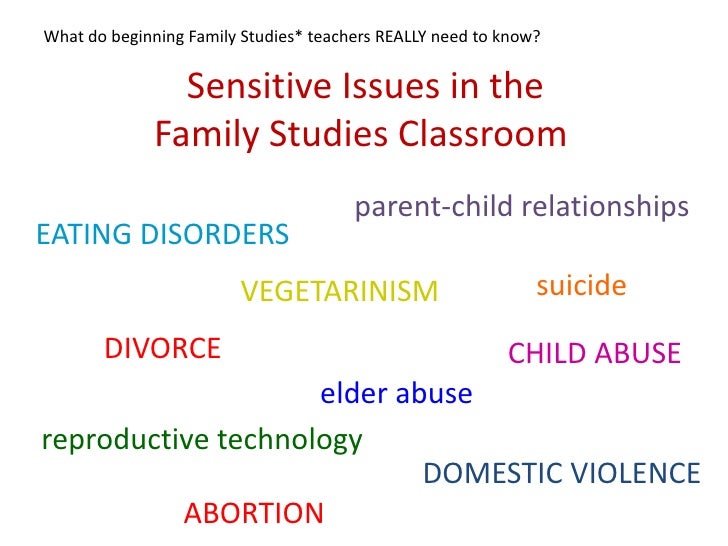 What do beginning Family Studies* teachers REALLY need to know?

Sensitive Issues in the Family Studies Classroom

parent-child relationships

EATING DISORDERS

VEGETARINISM

suicide

DIVORCE

CHILD ABUSE

elder abuse

reproductive technology

DOMESTIC VIOLENCE

ABORTION